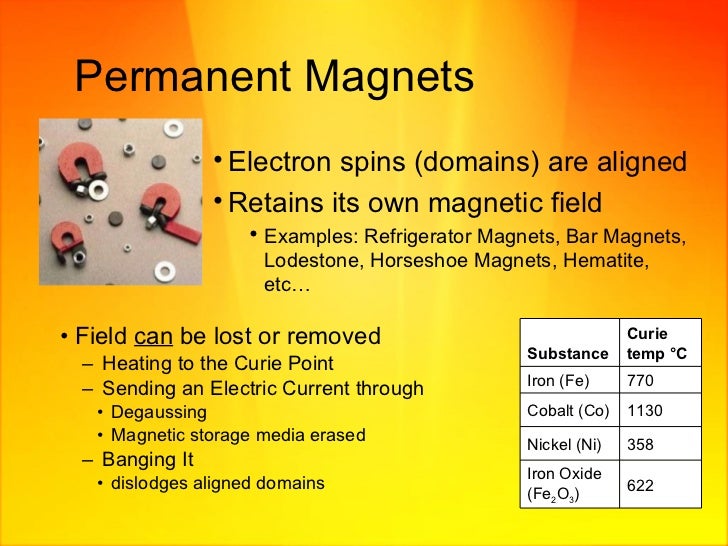 Permanent Magnets

• Electron spins (domains) are aligned
• Retains its own magnetic field
  • Examples: Refrigerator Magnets, Bar Magnets, Lodestone, Horseshoe Magnets, Hematite, etc…

• Field can be lost or removed
  – Heating to the Curie Point
  – Sending an Electric Current through
    • Degaussing
    • Magnetic storage media erased
  – Banging It
    • dislodges aligned domains

| Substance | Curie temp °C |
|---|---|
| Iron (Fe) | 770 |
| Cobalt (Co) | 1130 |
| Nickel (Ni) | 358 |
| Iron Oxide ($Fe_2O_3$) | 622 |